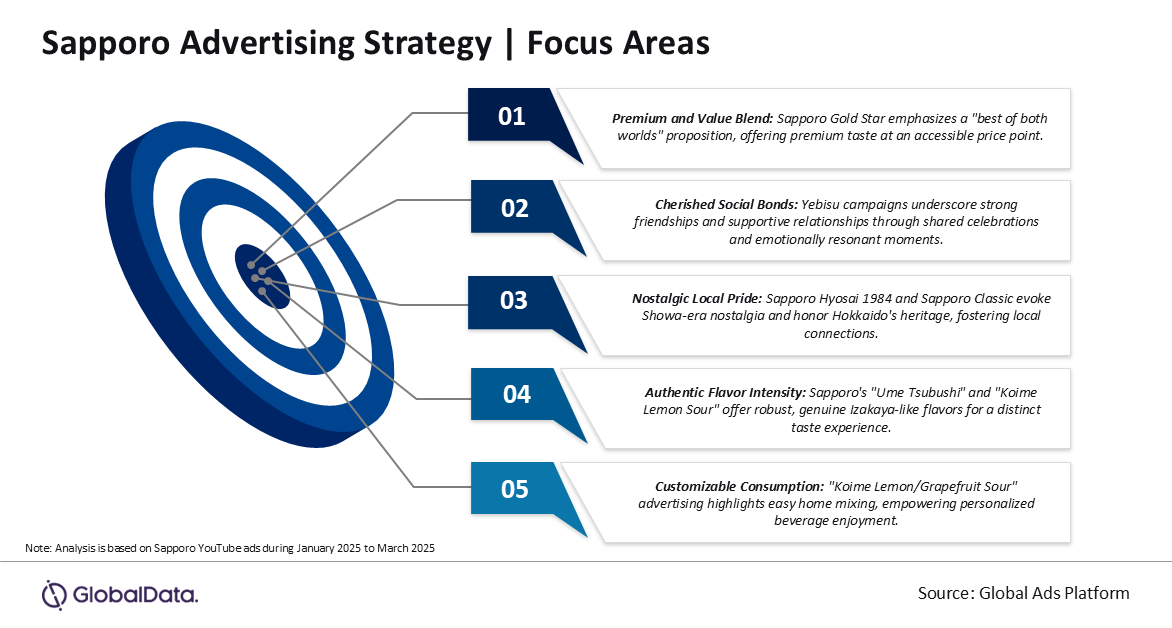 Sapporo Advertising Strategy | Focus Areas

01

Premium and Value Blend: Sapporo Gold Star emphasizes a "best of both worlds" proposition, offering premium taste at an accessible price point.

02

Cherished Social Bonds: Yebisu campaigns underscore strong friendships and supportive relationships through shared celebrations and emotionally resonant moments.

03

Nostalgic Local Pride: Sapporo Hyosai 1984 and Sapporo Classic evoke Showa-era nostalgia and honor Hokkaido's heritage, fostering local connections.

04

Authentic Flavor Intensity: Sapporo's "Ume Tsubushi" and "Koime Lemon Sour" offer robust, genuine Izakaya-like flavors for a distinct taste experience.

05

Customizable Consumption: "Koime Lemon/Grapefruit Sour" advertising highlights easy home mixing, empowering personalized beverage enjoyment.

Note: Analysis is based on Sapporo YouTube ads during January 2025 to March 2025

GlobalData.

Source: Global Ads Platform